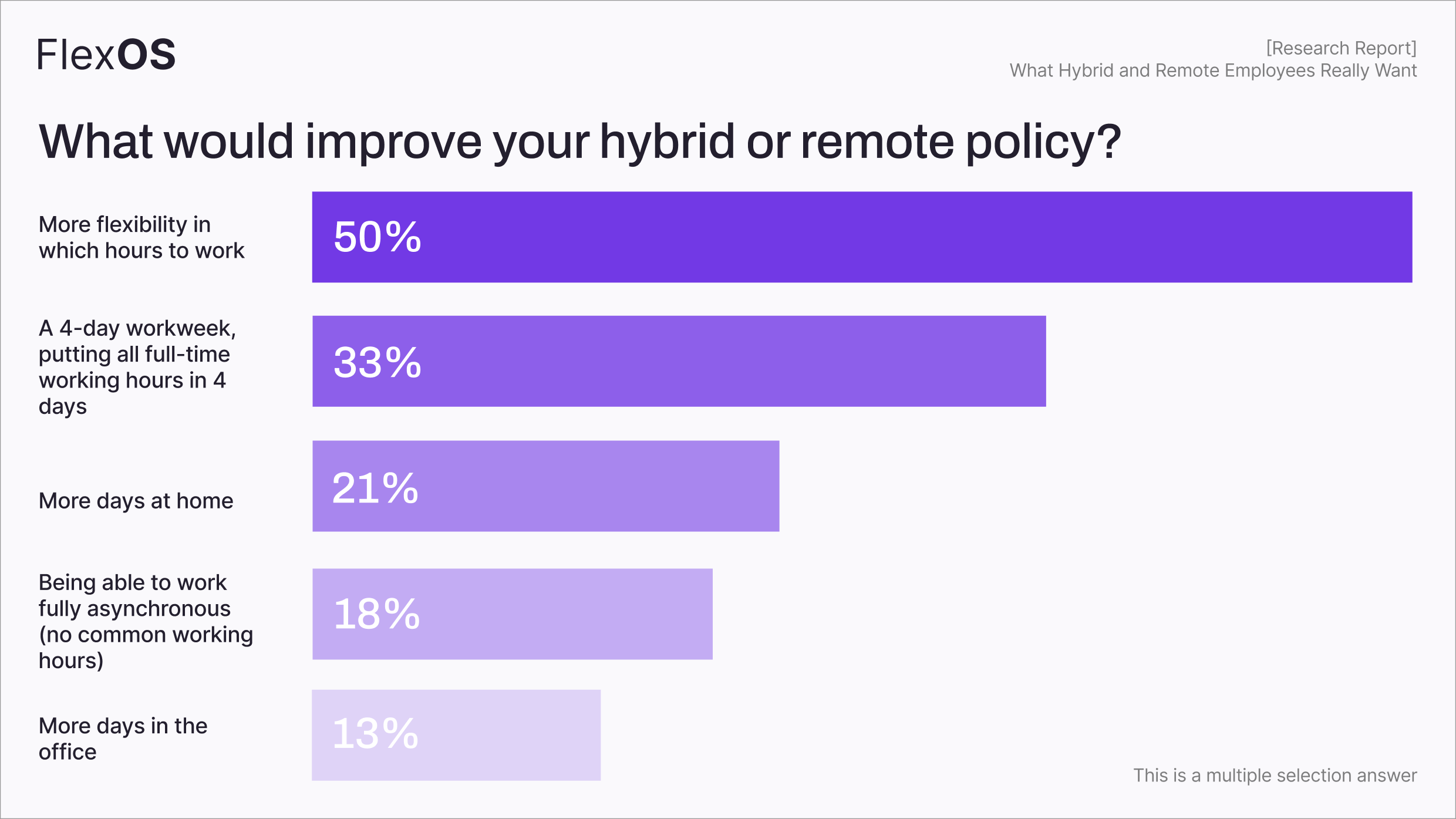 FlexOS

[Research Report]
What Hybrid and Remote Employees Really Want

What would improve your hybrid or remote policy?

More flexibility in which hours to work
50%

A 4-day workweek, putting all full-time working hours in 4 days
33%

More days at home
21%

Being able to work fully asynchronous (no common working hours)
18%

More days in the office
13%

This is a multiple selection answer